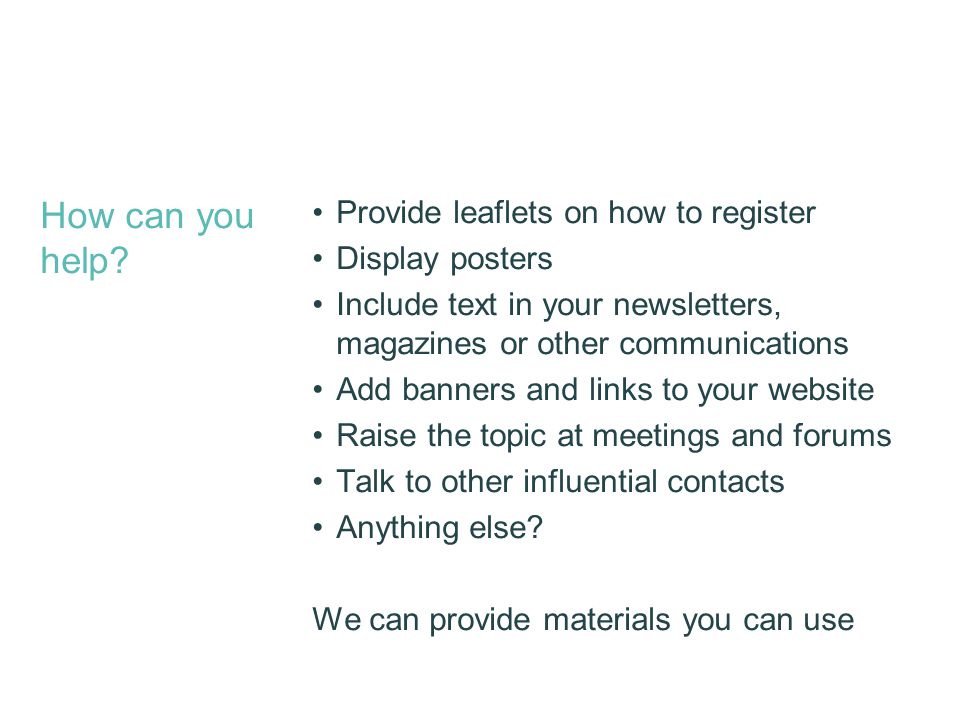 How can you help?

• Provide leaflets on how to register
• Display posters
• Include text in your newsletters, magazines or other communications
• Add banners and links to your website
• Raise the topic at meetings and forums
• Talk to other influential contacts
• Anything else?

We can provide materials you can use